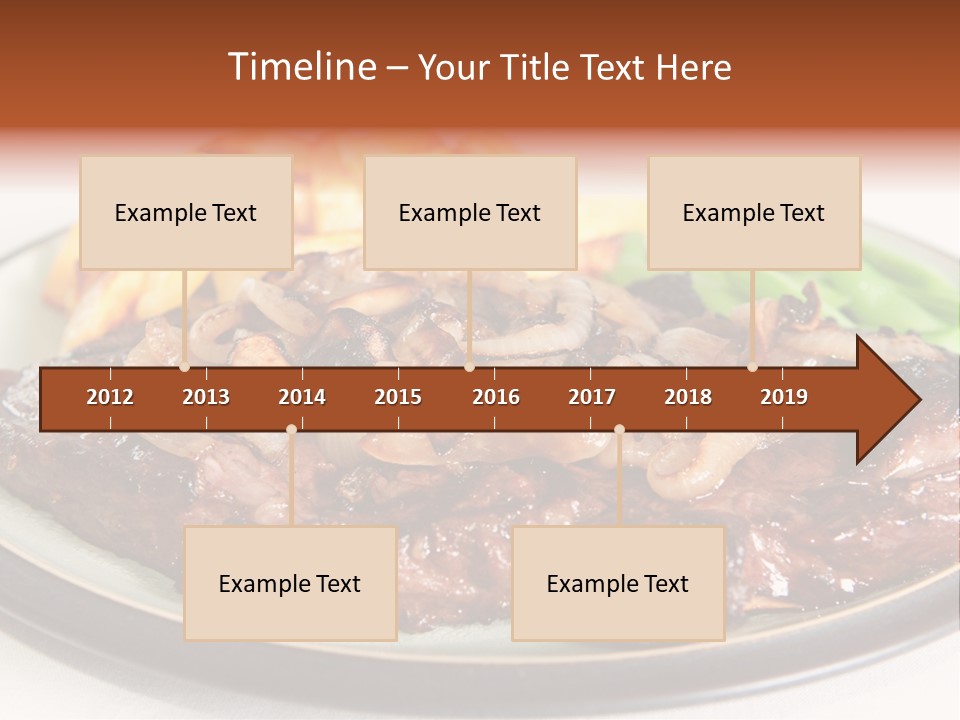 Timeline – Your Title Text Here

Example Text

Example Text

Example Text

2012 2013 2014 2015 2016 2017 2018 2019

Example Text

Example Text